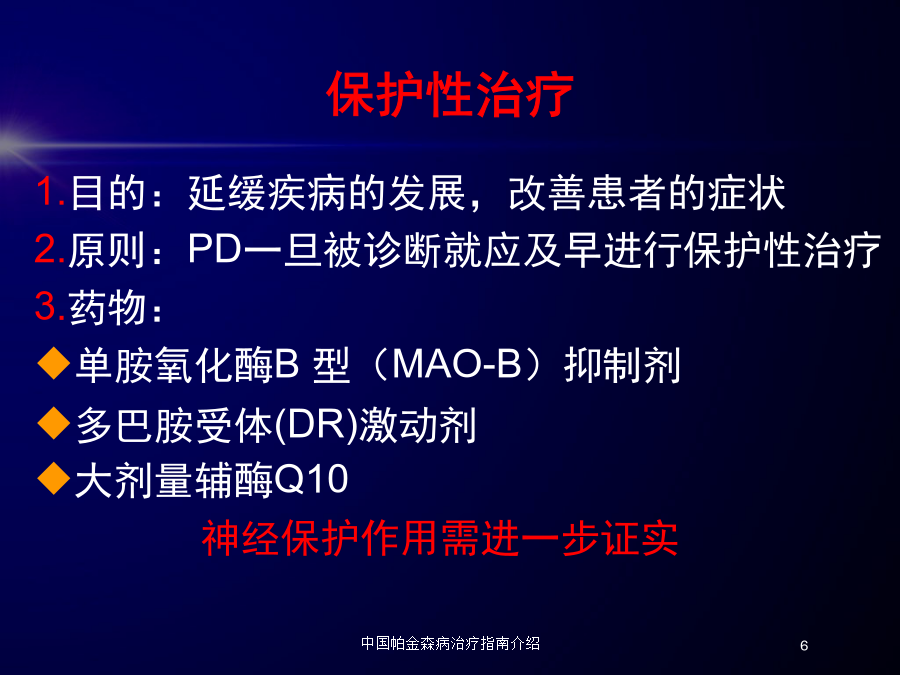 保护性治疗

1.目的：延缓疾病的发展，改善患者的症状

2.原则：PD一旦被诊断就应及早进行保护性治疗

3.药物：

◆单胺氧化酶B 型（MAO-B）抑制剂

◆多巴胺受体(DR)激动剂

◆大剂量辅酶Q10

神经保护作用需进一步证实

中国帕金森病治疗指南介绍

6